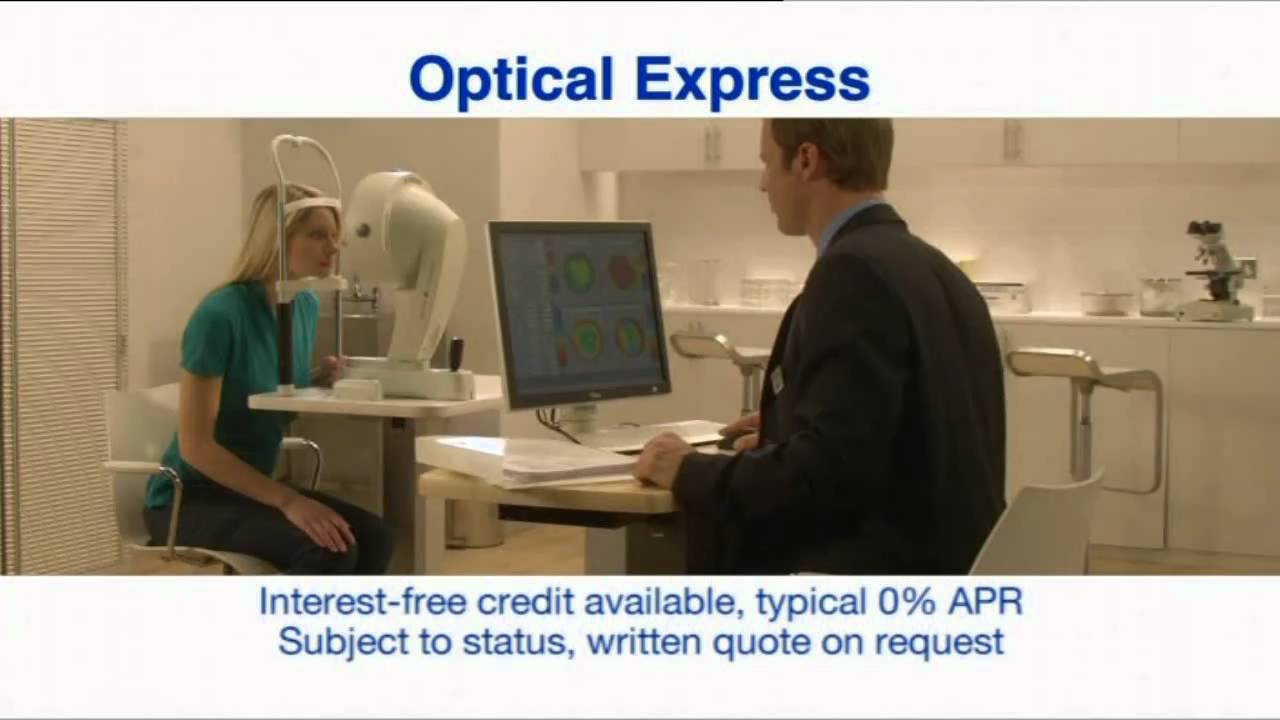 Optical Express

Interest-free credit available, typical 0% APR
Subject to status, written quote on request